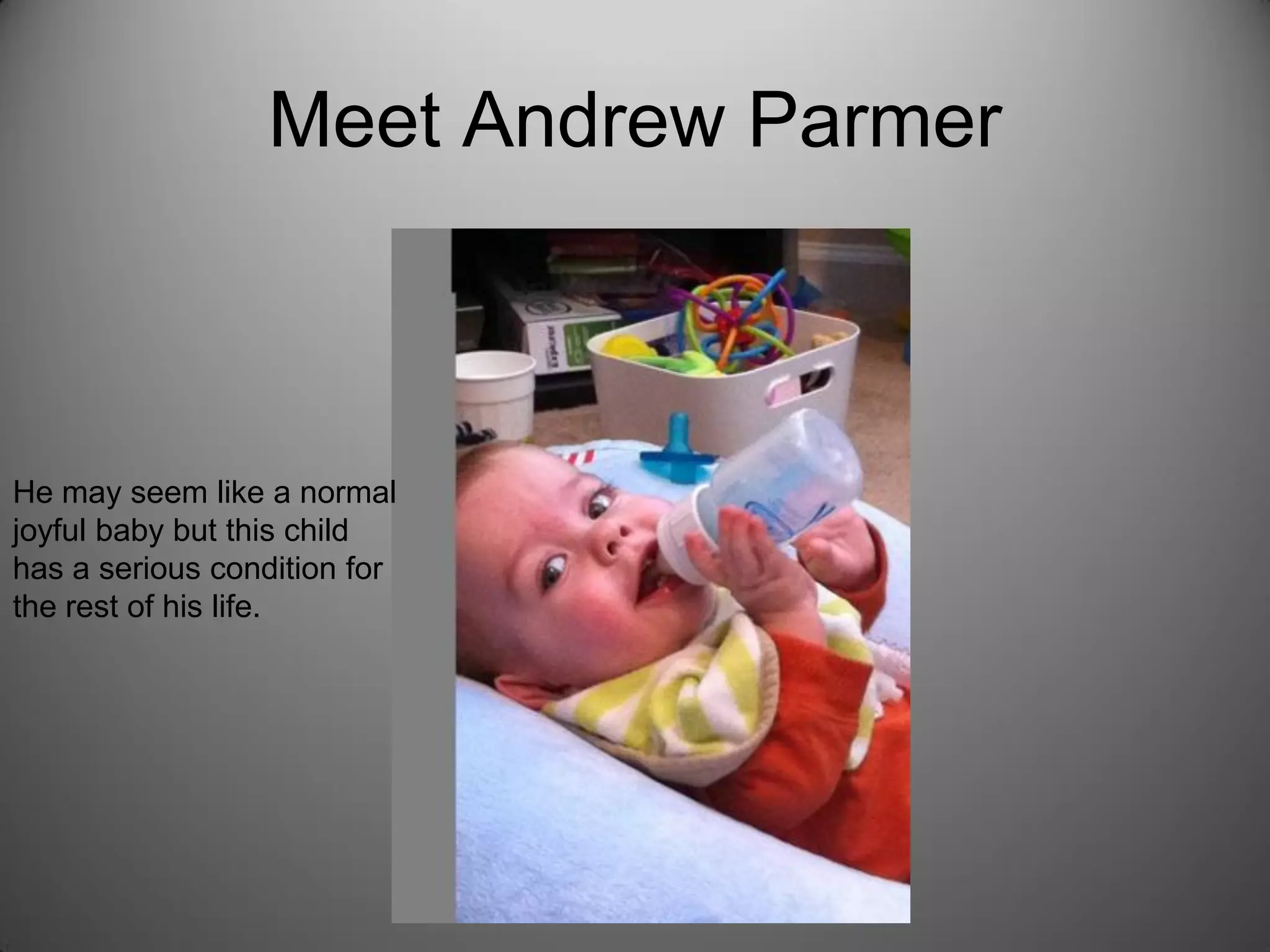 Meet Andrew Parmer

He may seem like a normal joyful baby but this child has a serious condition for the rest of his life.